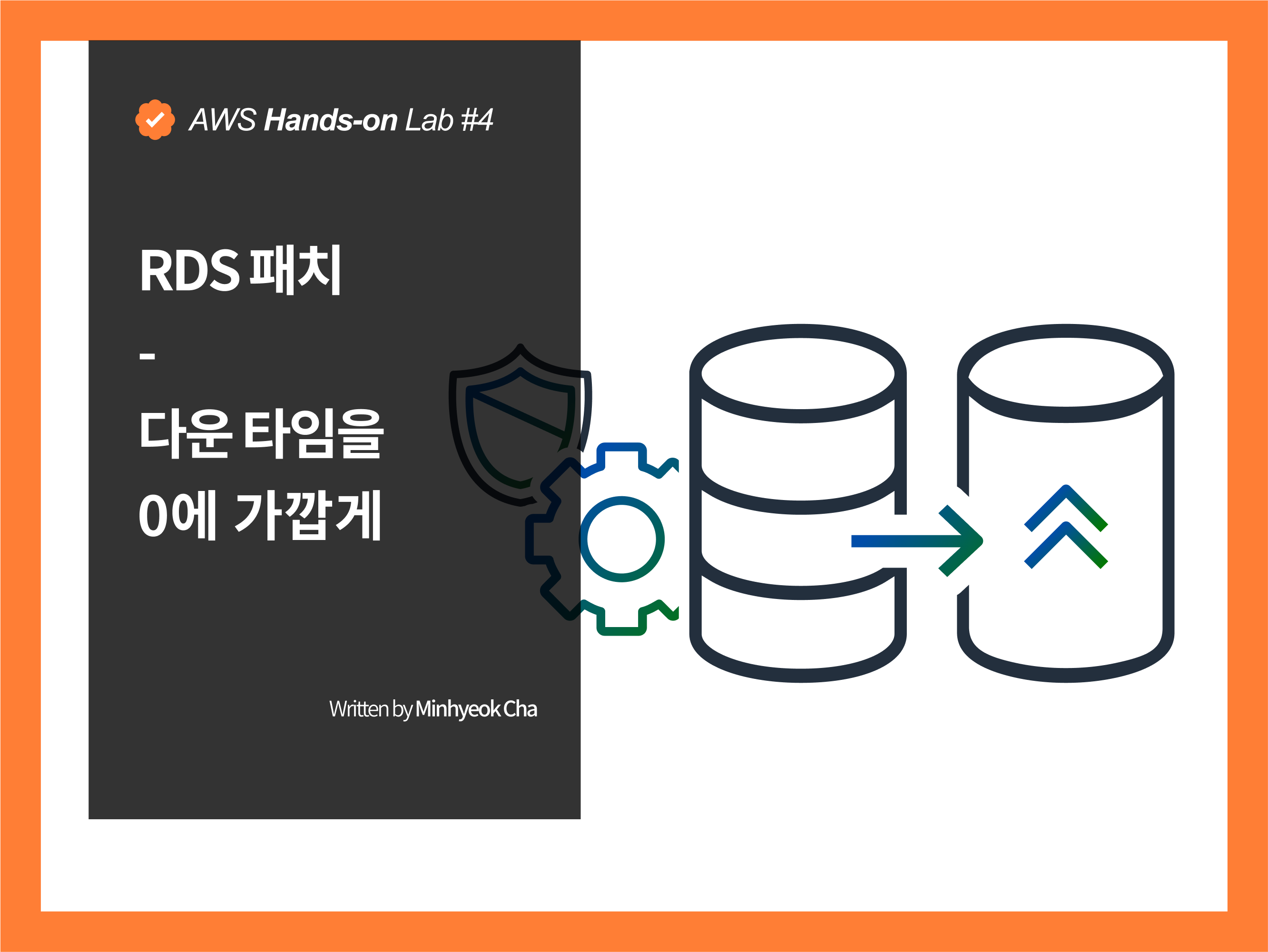 AWS Hands-on Lab #4

RDS 패치

-

다운 타임을

0에 가깝게

Written by Minhyeok Cha